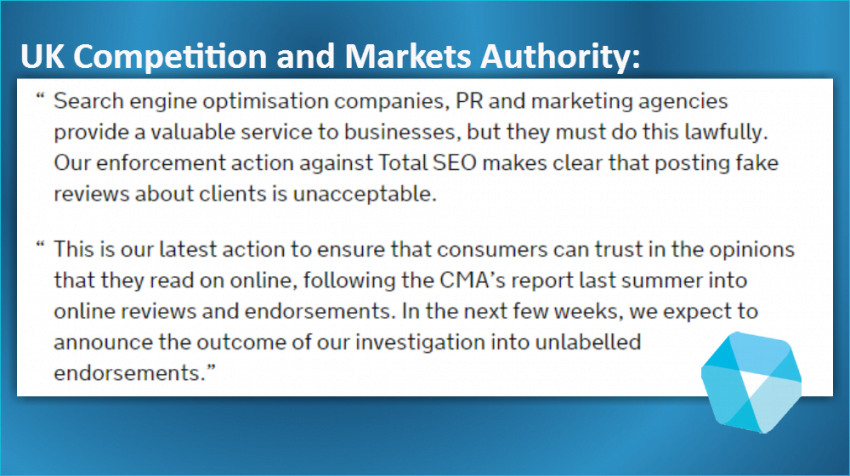 UK Competition and Markets Authority:

“ Search engine optimisation companies, PR and marketing agencies provide a valuable service to businesses, but they must do this lawfully. Our enforcement action against Total SEO makes clear that posting fake reviews about clients is unacceptable.

“ This is our latest action to ensure that consumers can trust in the opinions that they read on online, following the CMA’s report last summer into online reviews and endorsements. In the next few weeks, we expect to announce the outcome of our investigation into unlabelled endorsements.”